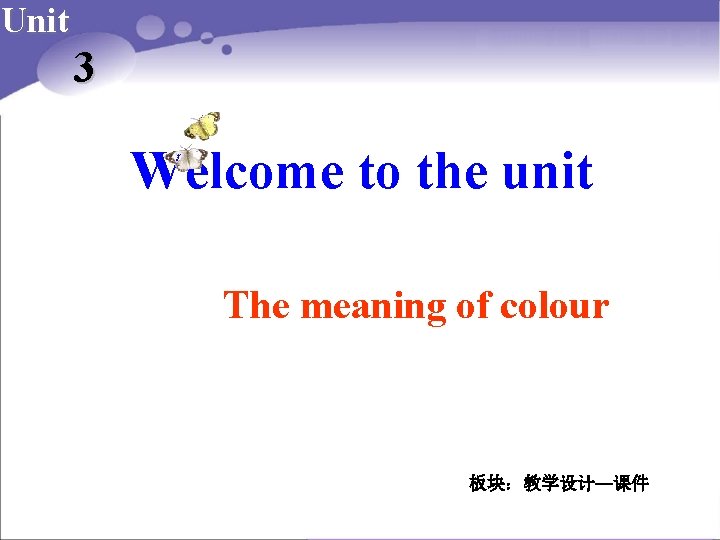 Unit
3

Welcome to the unit

The meaning of colour

板块：教学设计—课件